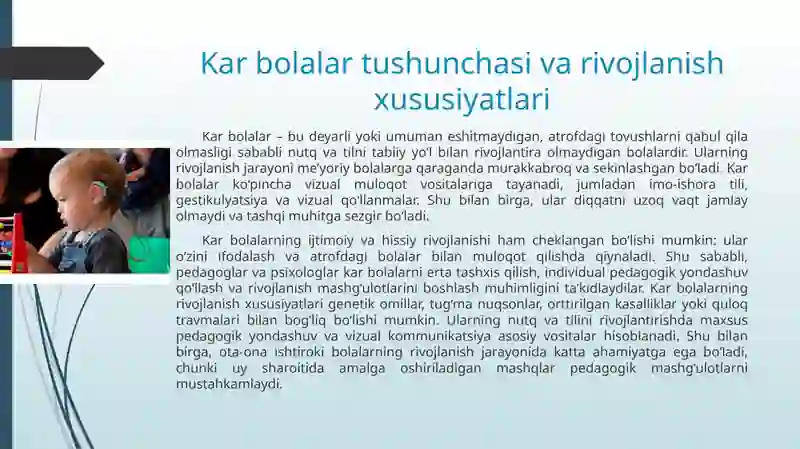 Kar bolalar tushunchasi va rivojlanish xususiyatlari

Kar bolalar – bu deyarli yoki umuman eshitmaydigan, atrofdagi tovushlarni qabul qila olmasligi sababli nutq va tilni tabiiy yo'l bilan rivojlantira olmaydigan bolalardir. Ularning rivojlanish jarayoni me'yoriy bolalarga qaraganda murakkabroq va sekinlashgan bo'ladi. Kar bolalar ko'pincha vizual muloqot vositalariga tayanadi, jumladan imo-ishora tili, gestikulyatsiya va vizual qo'llanmalar. Shu bilan birga, ular diqqatni uzoq vaqt jamlay olmaydi va tashqi muhitga sezgir bo'ladi.

Kar bolalarning ijtimoiy va hissiy rivojlanishi ham cheklangan bo'lishi mumkin: ular o'zini ifodalash va atrofdagi bolalar bilan muloqot qilishda qiynaladi. Shu sababli, pedagoglar va psixologlar kar bolalarni erta tashxis qilish, individual pedagogik yondashuv qo'llash va rivojlanish mashg'ulotlarini boshlash muhimligini ta'kidlaydilar. Kar bolalarning rivojlanish xususiyatlari genetik omillar, tug'ma nuqsonlar, orttirilgan kasalliklar yoki quloq travmalari bilan bog'liq bo'lishi mumkin. Ularning nutq va tilini rivojlantirishda maxsus pedagogik yondashuv va vizual kommunikatsiya asosiy vositalar hisoblanadi. Shu bilan birga, ota-ona ishtiroki bolalarning rivojlanish jarayonida katta ahamiyatga ega bo'ladi, chunki uy sharoitida amalga oshiriladigan mashqlar pedagogik mashg'ulotlarni mustahkamlaydi.